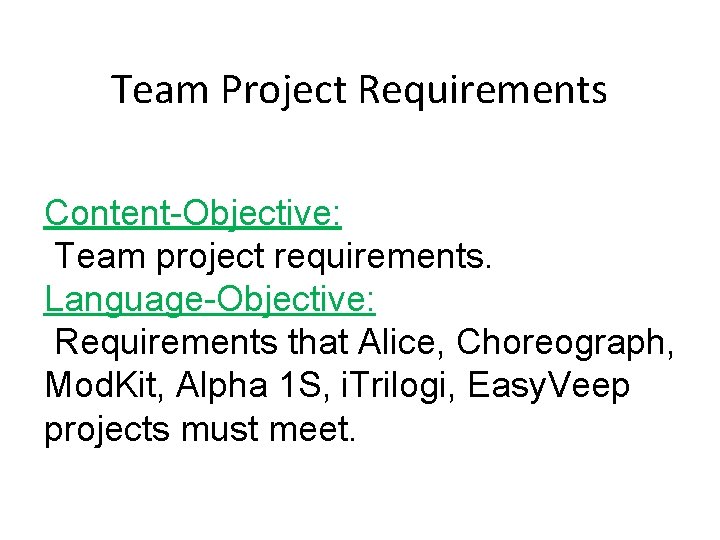 Team Project Requirements

Content-Objective:
Team project requirements.
Language-Objective:
Requirements that Alice, Choreograph, ModKit, Alpha 1S, iTrilogi, EasyVeep projects must meet.